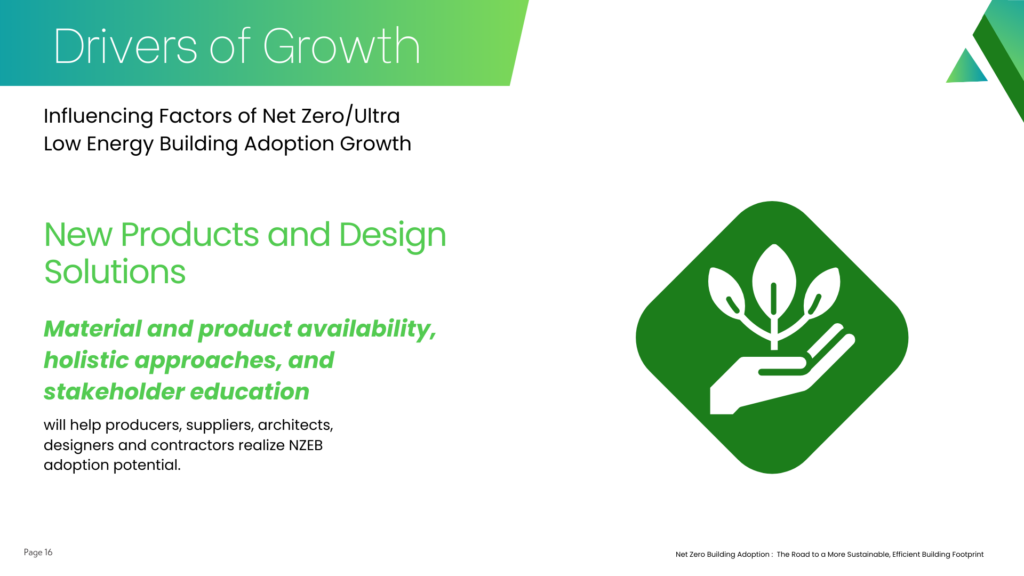 Drivers of Growth

Influencing Factors of Net Zero/Ultra Low Energy Building Adoption Growth

New Products and Design Solutions

Material and product availability, holistic approaches, and stakeholder education

will help producers, suppliers, architects, designers and contractors realize NZEB adoption potential.

Page 16

Net Zero Building Adoption : The Road to a More Sustainable, Efficient Building Footprint